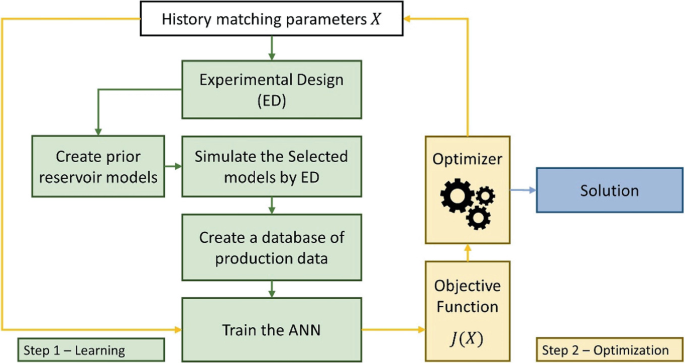 History matching parameters $X$

Experimental Design (ED)

Create prior reservoir models

Simulate the Selected models by ED

Create a database of production data

Train the ANN

Step 1 – Learning

Optimizer

Solution

Objective Function

$J(X)$

Step 2 – Optimization